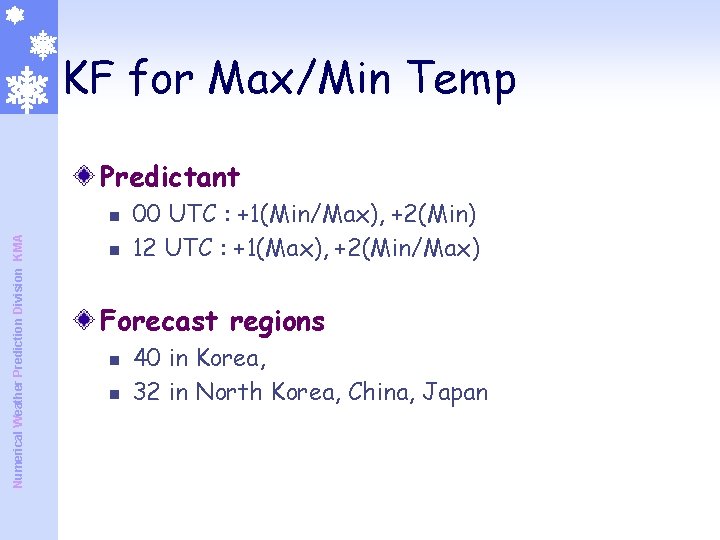 KF for Max/Min Temp

Predictant

00 UTC : +1(Min/Max), +2(Min)

12 UTC : +1(Max), +2(Min/Max)

Forecast regions

40 in Korea,

32 in North Korea, China, Japan

Numerical Weather Prediction Division KMA